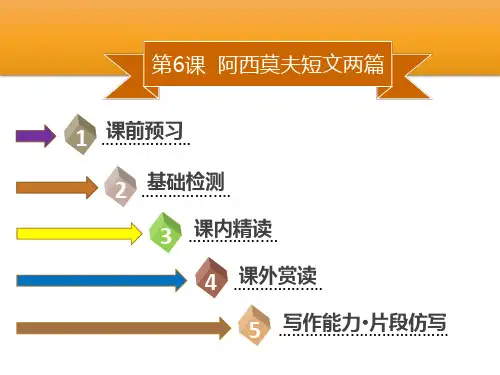 第6课 阿西莫夫短文两篇

1 课前预习

2 基础检测

3 课内精读

4 课外赏读

5 写作能力·片段仿写